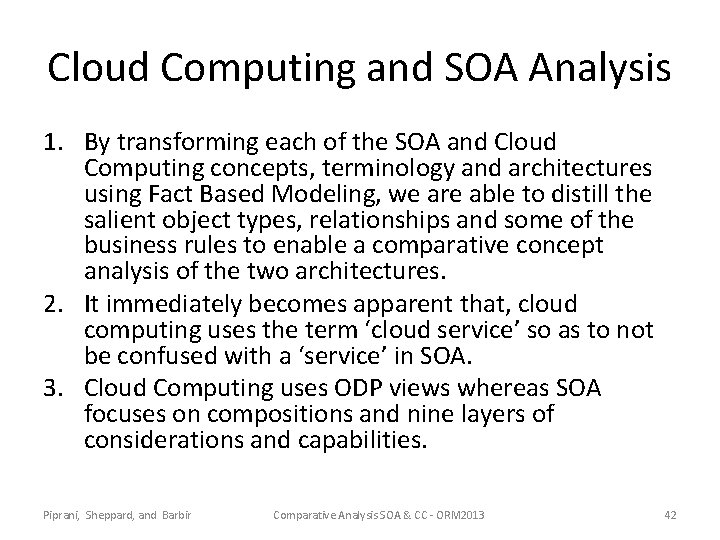 Cloud Computing and SOA Analysis

1. By transforming each of the SOA and Cloud Computing concepts, terminology and architectures using Fact Based Modeling, we are able to distill the salient object types, relationships and some of the business rules to enable a comparative concept analysis of the two architectures.
2. It immediately becomes apparent that, cloud computing uses the term ‘cloud service’ so as to not be confused with a ‘service’ in SOA.
3. Cloud Computing uses ODP views whereas SOA focuses on compositions and nine layers of considerations and capabilities.

Piprani, Sheppard, and Barbir
Comparative Analysis SOA & CC - ORM2013
42